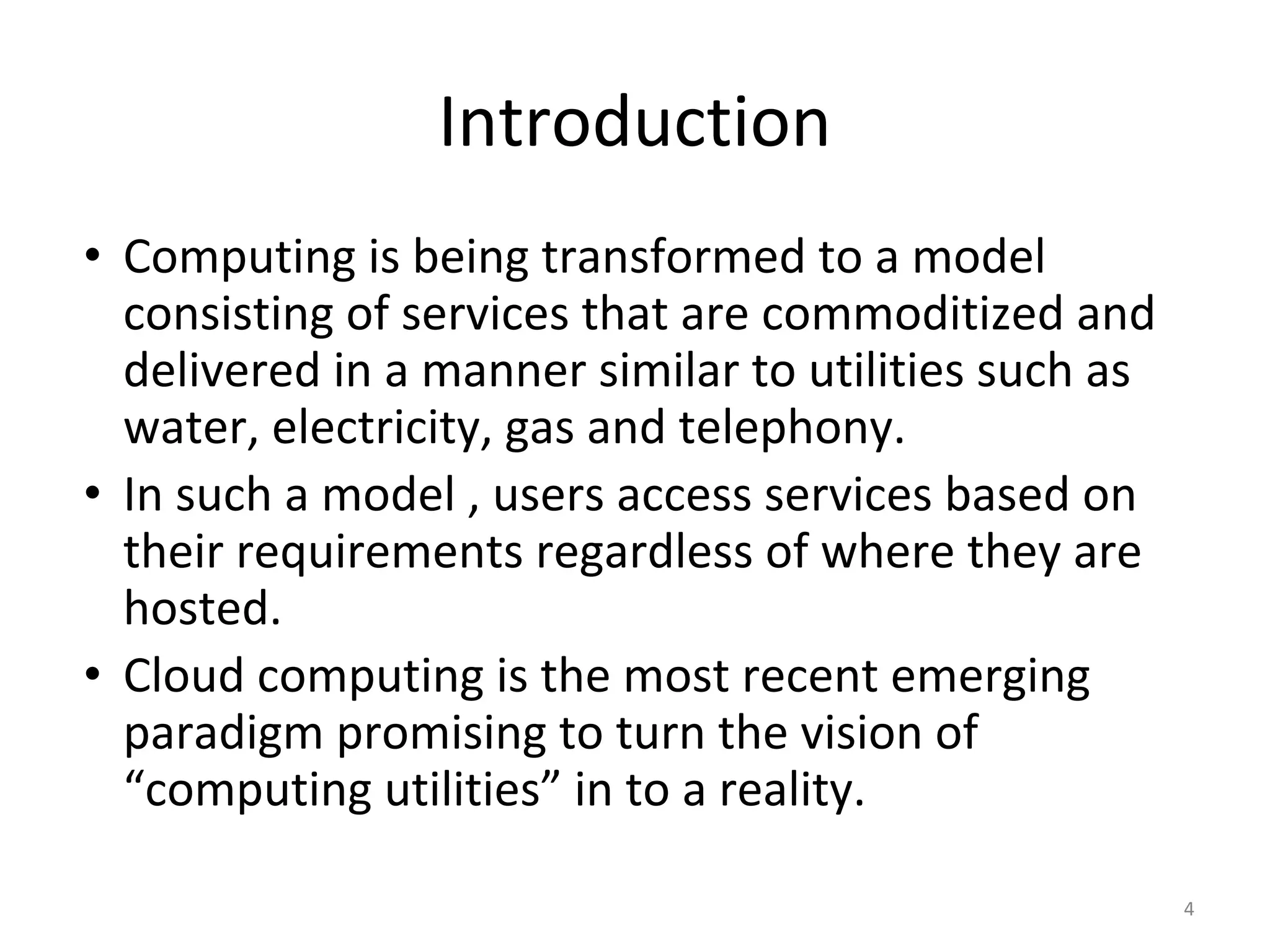 Introduction

• Computing is being transformed to a model consisting of services that are commoditized and delivered in a manner similar to utilities such as water, electricity, gas and telephony.
• In such a model , users access services based on their requirements regardless of where they are hosted.
• Cloud computing is the most recent emerging paradigm promising to turn the vision of “computing utilities” in to a reality.

4